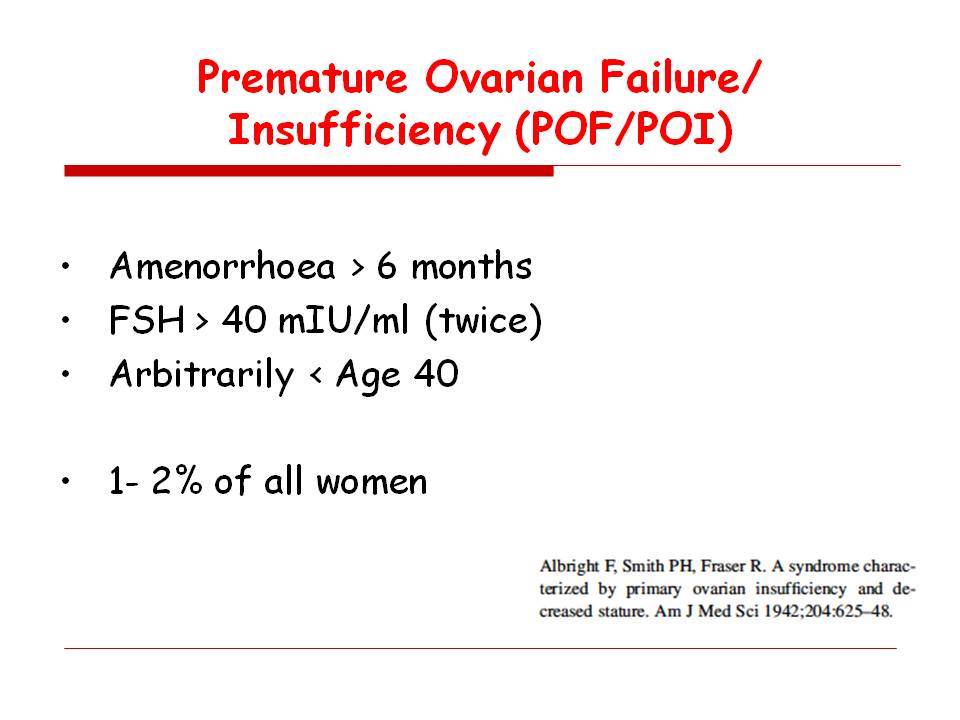 Premature Ovarian Failure/ Insufficiency (POF/POI)

• Amenorrhoea > 6 months
• FSH > 40 mIU/ml (twice)
• Arbitrarily < Age 40

• 1- 2% of all women

Albright F, Smith PH, Fraser R. A syndrome characterized by primary ovarian insufficiency and decreased stature. Am J Med Sci 1942;204:625–48.